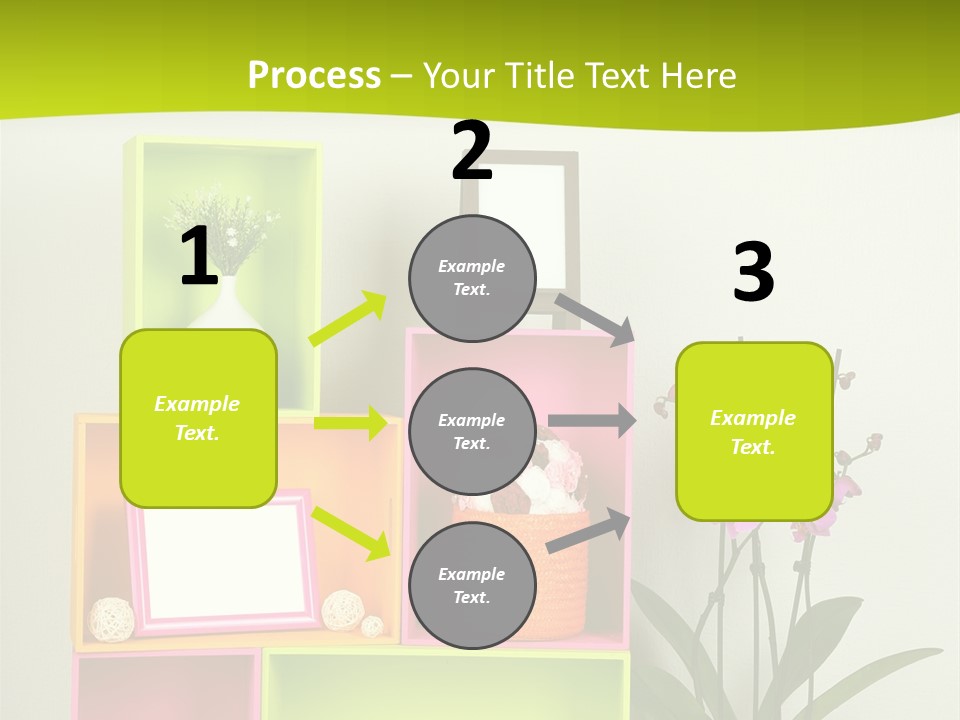 Process – Your Title Text Here

1

Example Text.

2

Example Text.

Example Text.

Example Text.

3

Example Text.